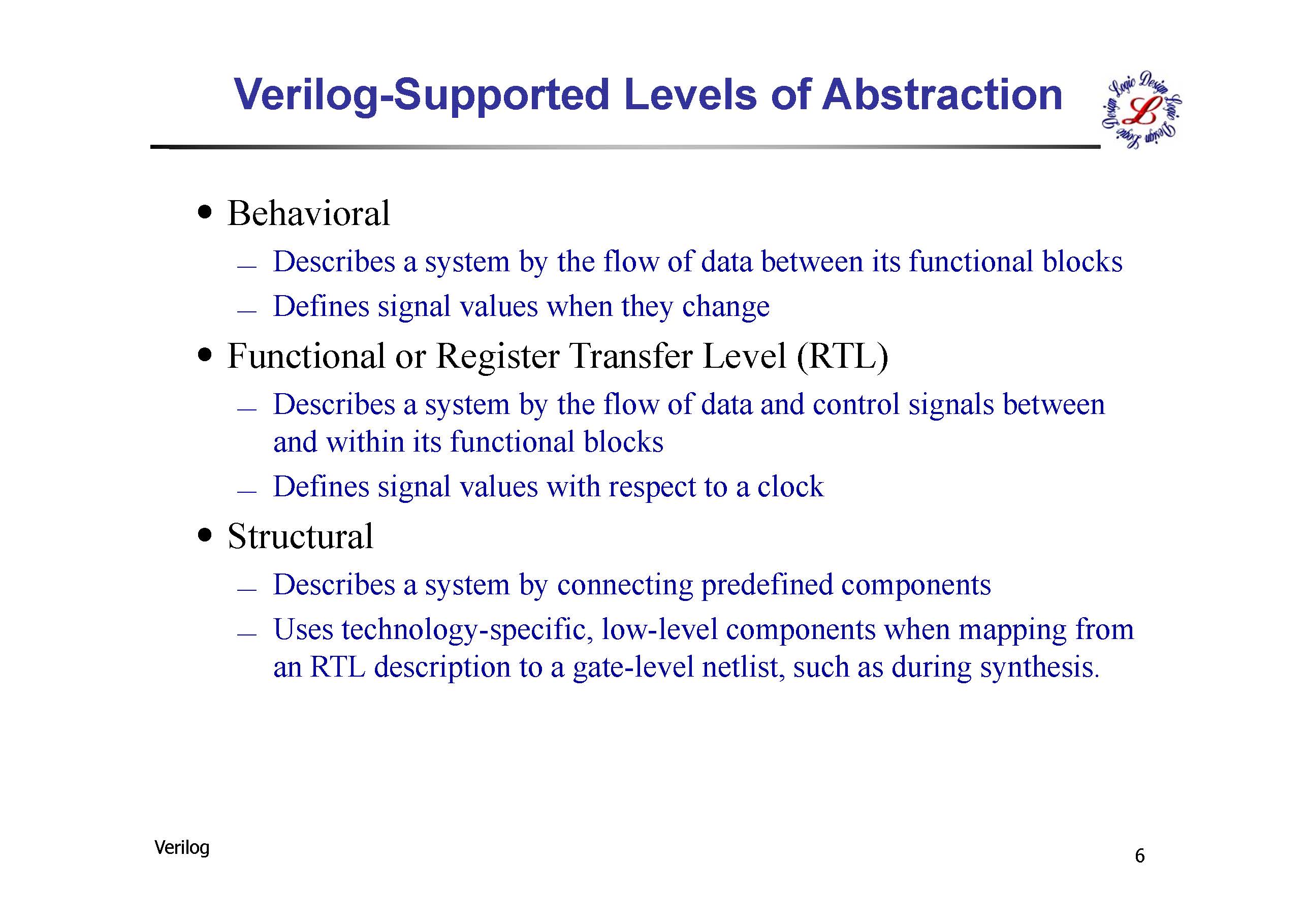 Verilog-Supported Levels of Abstraction

Logic Design Logic Design Logic Design L

• Behavioral
– Describes a system by the flow of data between its functional blocks
– Defines signal values when they change

• Functional or Register Transfer Level (RTL)
– Describes a system by the flow of data and control signals between and within its functional blocks
– Defines signal values with respect to a clock

• Structural
– Describes a system by connecting predefined components
– Uses technology-specific, low-level components when mapping from an RTL description to a gate-level netlist, such as during synthesis.

Verilog

6